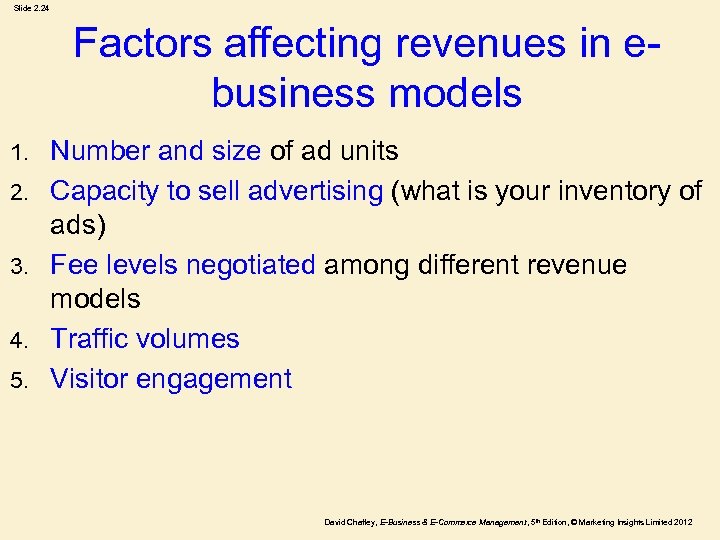 Slide 2.24

Factors affecting revenues in e-business models

1. Number and size of ad units
2. Capacity to sell advertising (what is your inventory of ads)
3. Fee levels negotiated among different revenue models
4. Traffic volumes
5. Visitor engagement

David Chaffey, E-Business & E-Commerce Management, 5th Edition, © Marketing Insights Limited 2012